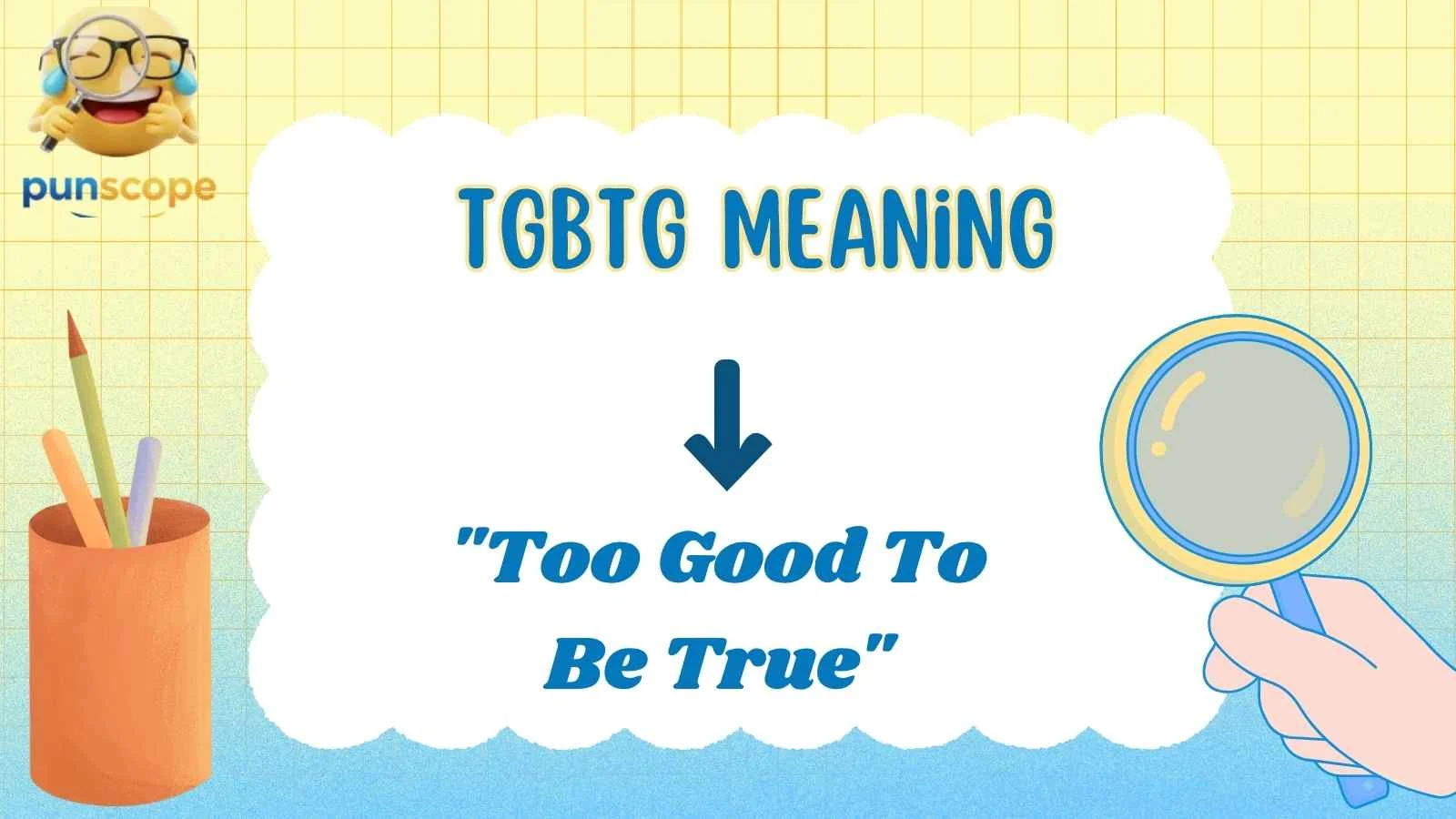 punscope

TGBTG MEANiNG

"Too Good To Be True"